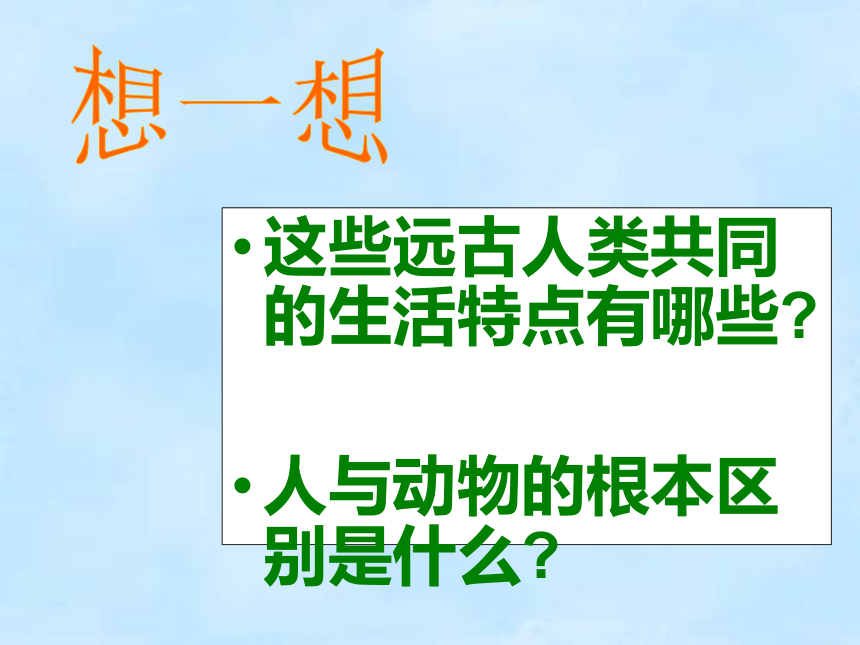 想一想

• 这些远古人类共同的生活特点有哪些？

• 人与动物的根本区别是什么？